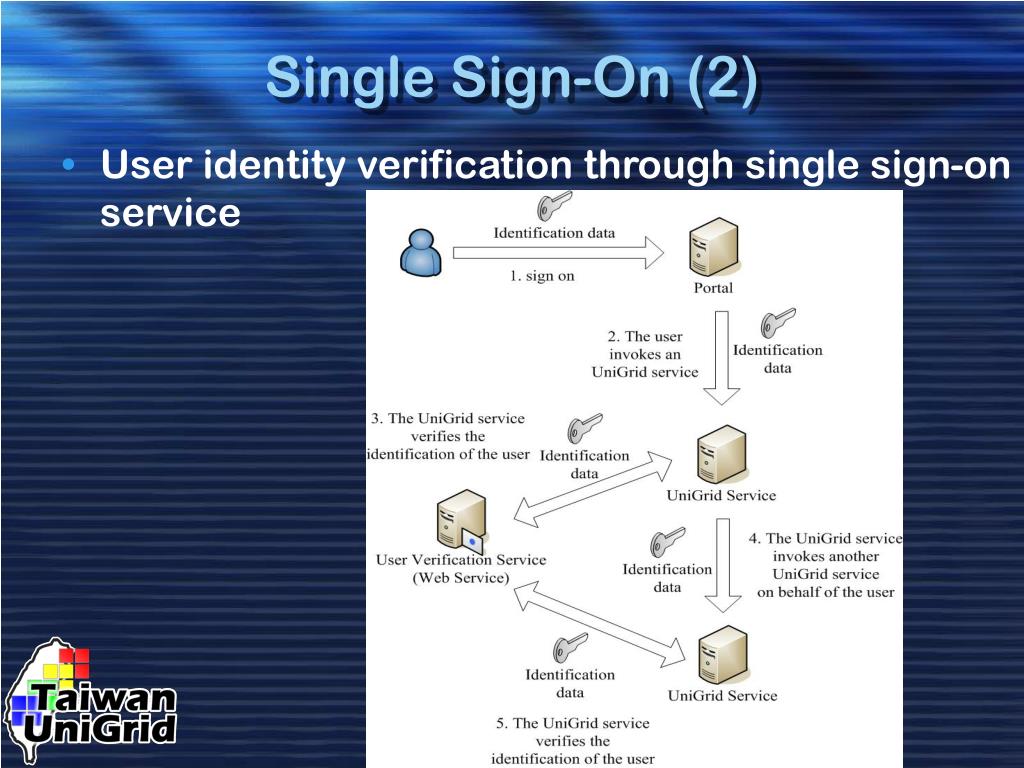 Single Sign-On (2)

• User identity verification through single sign-on service

Identification data

1. sign on

Portal

2. The user invokes an UniGrid service

Identification data

3. The UniGrid service verifies the identification of the user

Identification data

UniGrid Service

User Verification Service (Web Service)

Identification data

4. The UniGrid service invokes another UniGrid service on behalf of the user

Identification data

UniGrid Service

5. The UniGrid service verifies the identification of the user

Taiwan UniGrid